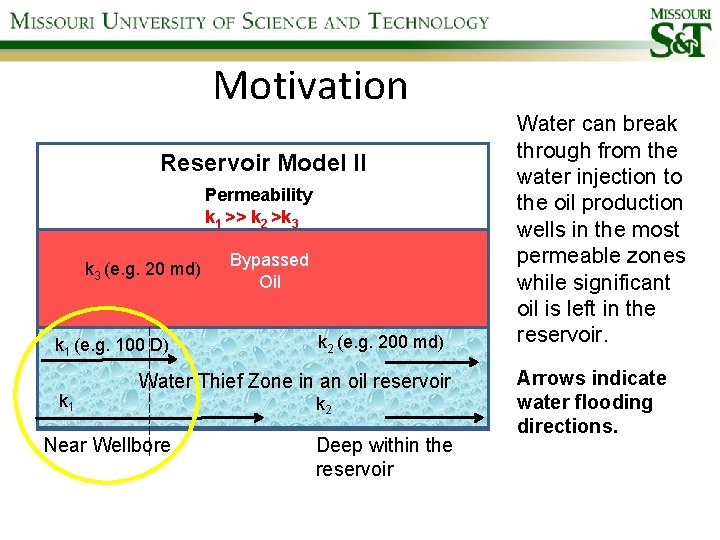 MISSOURI UNIVERSITY OF SCIENCE AND TECHNOLOGY

MISSOURI
S&T

Motivation

Reservoir Model II

Permeability
$k_1 >> k_2 > k_3$

$k_3$ (e.g. 20 md)

Bypassed Oil

$k_1$ (e.g. 100 D)

$k_2$ (e.g. 200 md)

Water Thief Zone in an oil reservoir

$k_1$

$k_2$

Near Wellbore

Deep within the reservoir

Water can break through from the water injection to the oil production wells in the most permeable zones while significant oil is left in the reservoir.

Arrows indicate water flooding directions.